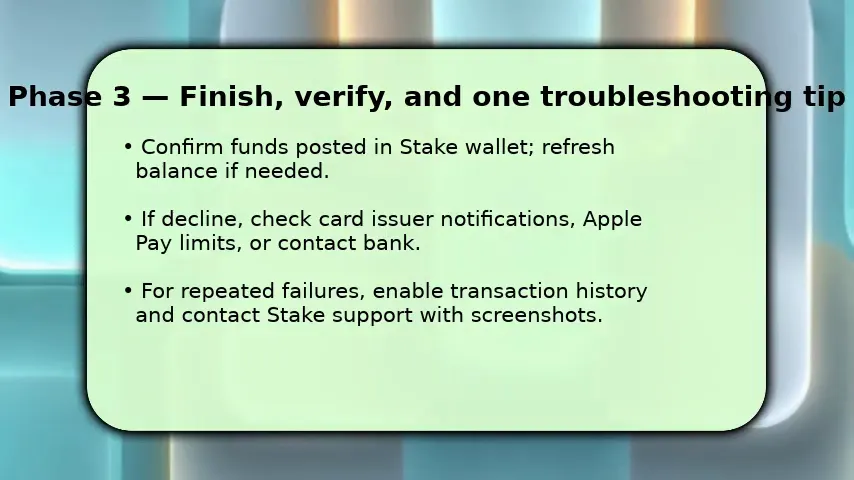 Phase 3 — Finish, verify, and one troubleshooting tip

• Confirm funds posted in Stake wallet; refresh balance if needed.

• If decline, check card issuer notifications, Apple Pay limits, or contact bank.

• For repeated failures, enable transaction history and contact Stake support with screenshots.